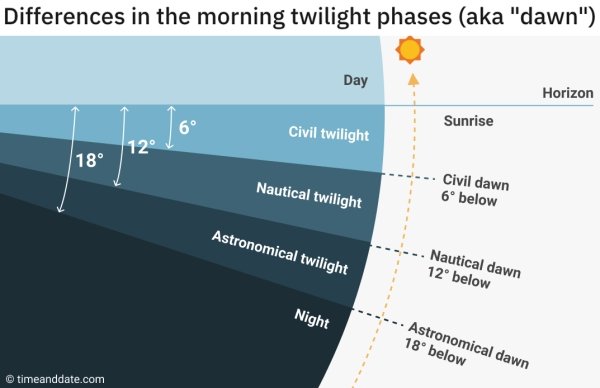 Differences in the morning twilight phases (aka "dawn")

Day

Horizon

Sunrise

6°

12°

18°

Civil twilight

Nautical twilight

Astronomical twilight

Night

Civil dawn 6° below

Nautical dawn 12° below

Astronomical dawn 18° below

© timeanddate.com